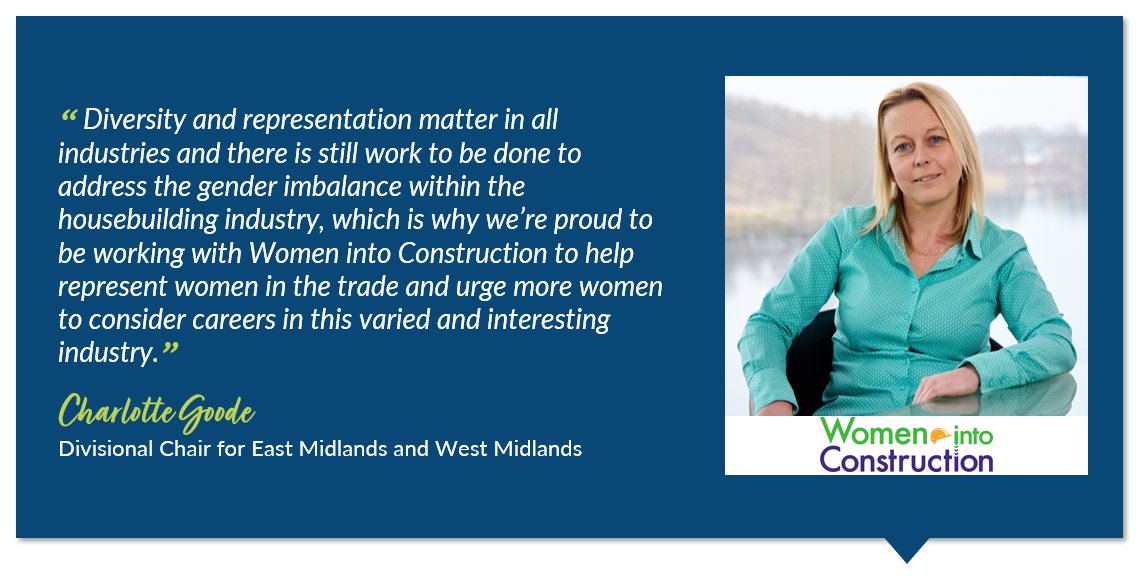 “ Diversity and representation matter in all industries and there is still work to be done to address the gender imbalance within the housebuilding industry, which is why we’re proud to be working with Women into Construction to help represent women in the trade and urge more women to consider careers in this varied and interesting industry.”

Charlotte Goode
Divisional Chair for East Midlands and West Midlands

Women into Construction